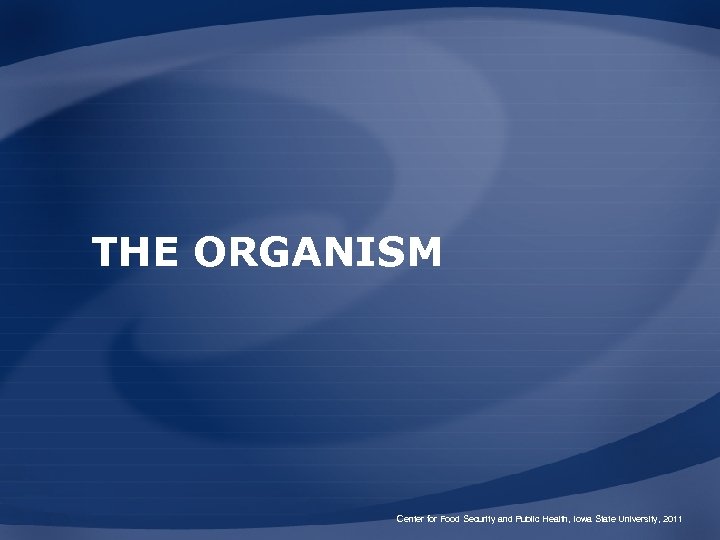 THE ORGANISM

Center for Food Security and Public Health, Iowa State University, 2011